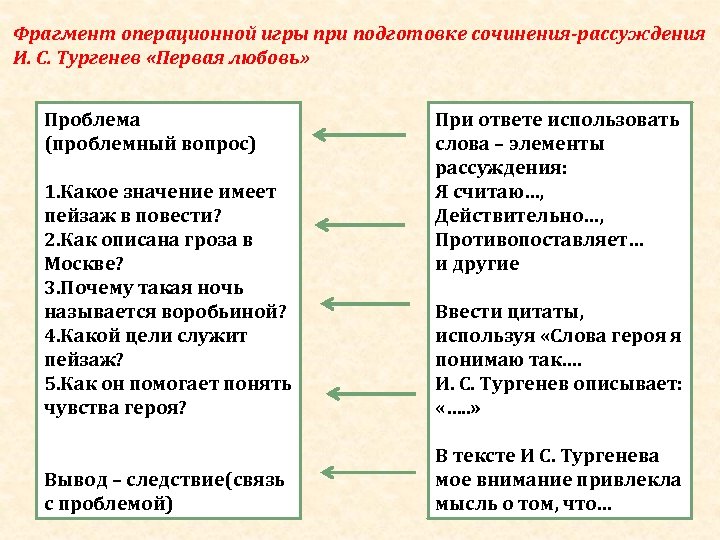 Фрагмент операционной игры при подготовке сочинения-рассуждения И. С. Тургенев «Первая любовь»

Проблема
(проблемный вопрос)

1.Какое значение имеет пейзаж в повести?
2.Как описана гроза в Москве?
3.Почему такая ночь называется воробьиной?
4.Какой цели служит пейзаж?
5.Как он помогает понять чувства героя?

Вывод – следствие(связь с проблемой)

При ответе использовать слова – элементы рассуждения:
Я считаю…,
Действительно…,
Противопоставляет…
и другие

Ввести цитаты, используя «Слова героя я понимаю так….
И. С. Тургенев описывает: «…..»

В тексте И С. Тургенева мое внимание привлекла мысль о том, что…